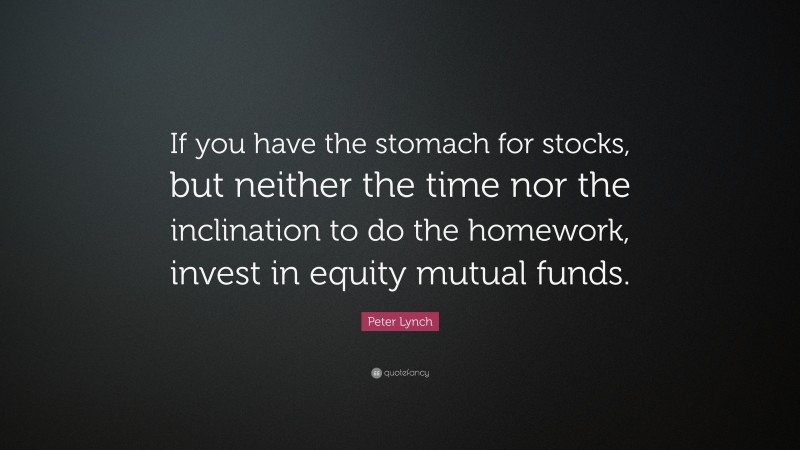 If you have the stomach for stocks, but neither the time nor the inclination to do the homework, invest in equity mutual funds.

Peter Lynch

quotefancy